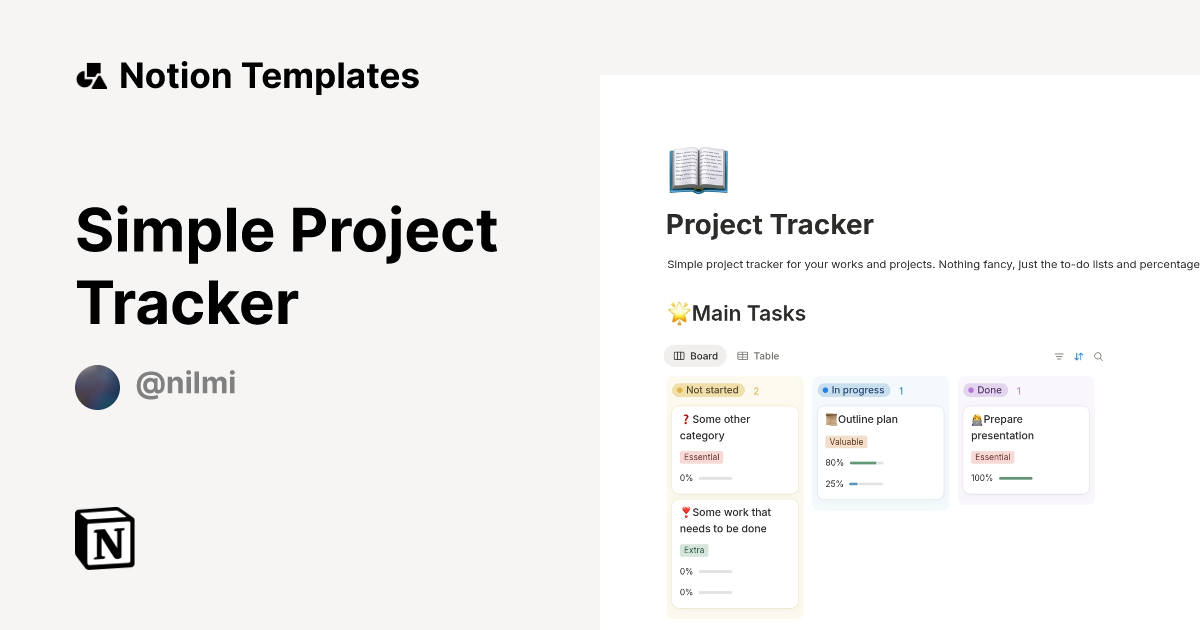 Notion Templates

Simple Project Tracker

@nilmi

N

Project Tracker

Simple project tracker for your works and projects. Nothing fancy, just the to-do lists and percentage

🌟Main Tasks

Board Table

Not started 2

❓Some other category
Essential
0%

❗Some work that needs to be done
Extra
0%
0%

In progress 1

Outline plan
Valuable
80%
25%

Done 1

Prepare presentation
Essential
100%